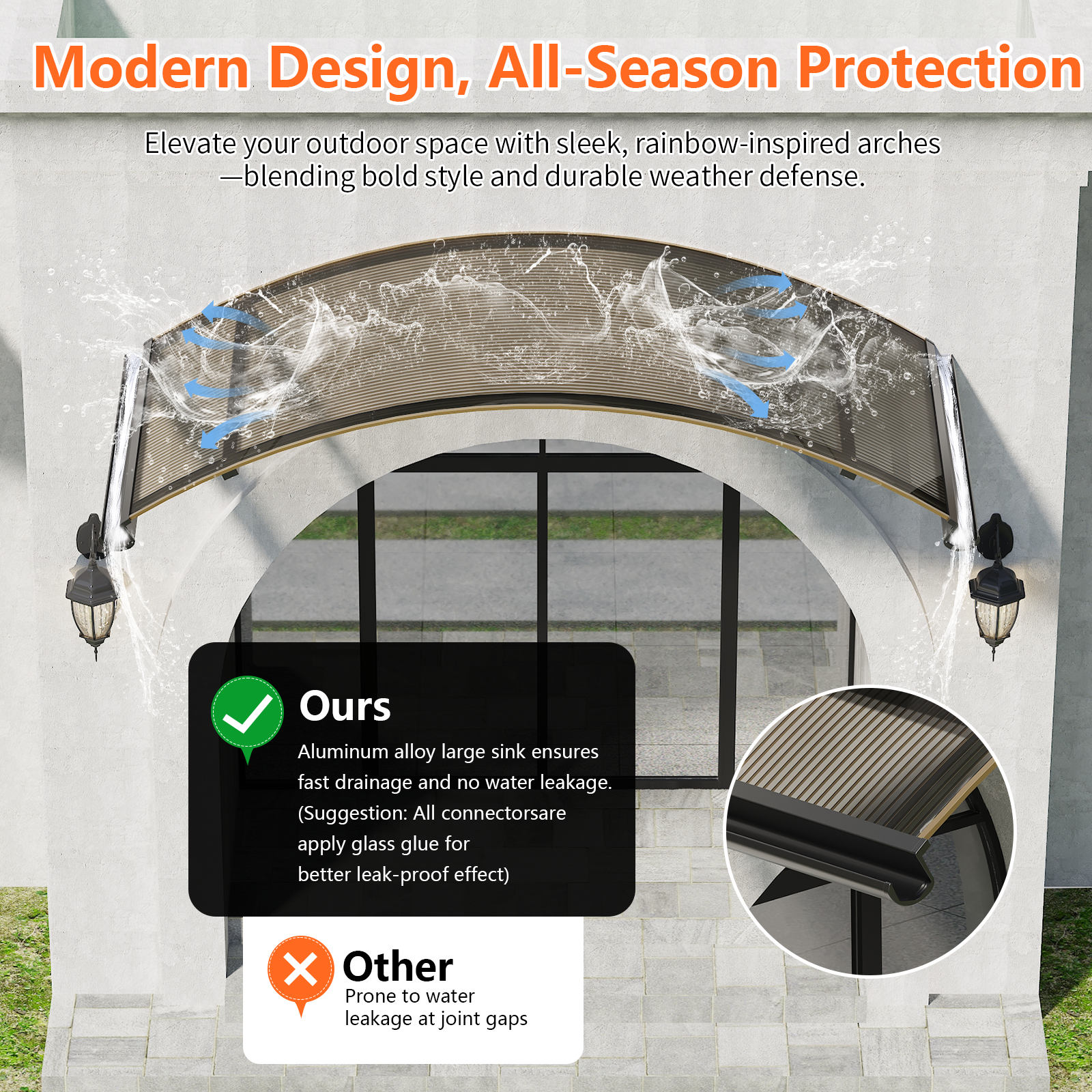 Modern Design, All-Season Protection

Elevate your outdoor space with sleek, rainbow-inspired arches —blending bold style and durable weather defense.

Ours

Aluminum alloy large sink ensures fast drainage and no water leakage. (Suggestion: All connectorsare apply glass glue for better leak-proof effect)

Other

Prone to water leakage at joint gaps